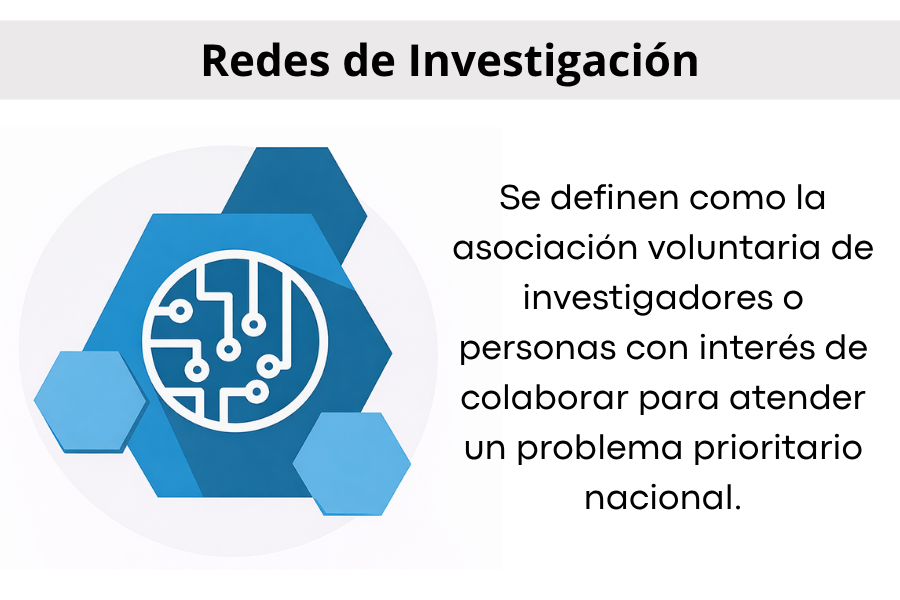 Redes de Investigación

Se definen como la asociación voluntaria de investigadores o personas con interés de colaborar para atender un problema prioritario nacional.